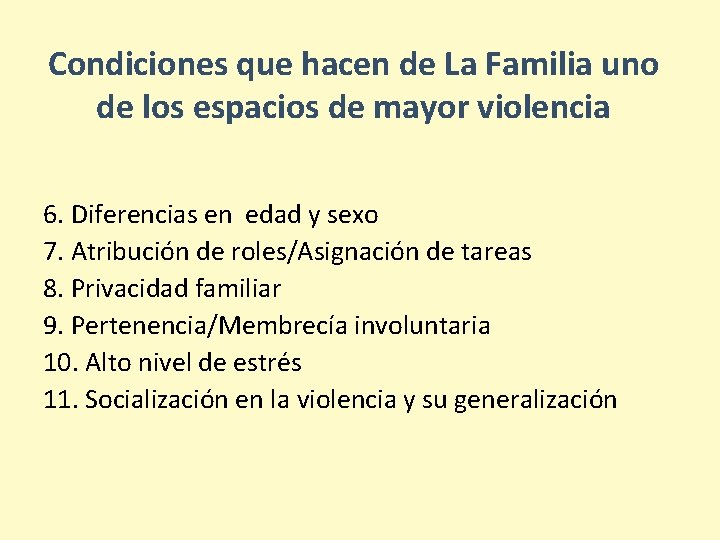 Condiciones que hacen de La Familia uno de los espacios de mayor violencia

6. Diferencias en edad y sexo
7. Atribución de roles/Asignación de tareas
8. Privacidad familiar
9. Pertenencia/Membrecía involuntaria
10. Alto nivel de estrés
11. Socialización en la violencia y su generalización